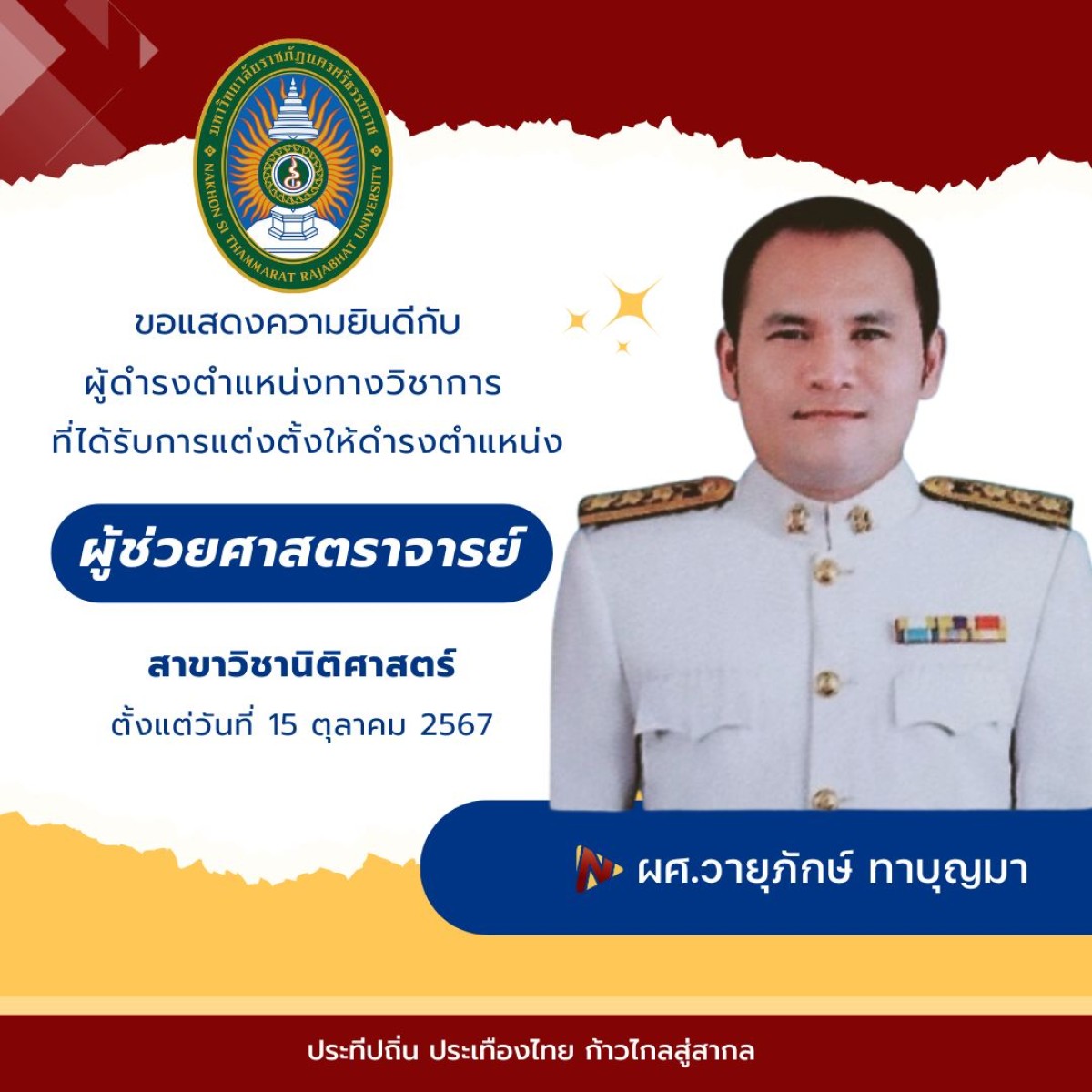 มหาวิทยาลัยราชภัฏนครศรีธรรมราช
NAKHON SI THAMMARAT RAJABHAT UNIVERSITY

ขอแสดงความยินดีกับ
ผู้ดำรงตำแหน่งทางวิชาการ
ที่ได้รับการแต่งตั้งให้ดำรงตำแหน่ง

ผู้ช่วยศาสตราจารย์

สาขาวิชานิติศาสตร์
ตั้งแต่วันที่ 15 ตุลาคม 2567

ผศ.วายุภักษ์ ทาบุญมา

ประทีปถิ่น ประเทืองไทย ก้าวไกลสู่สากล